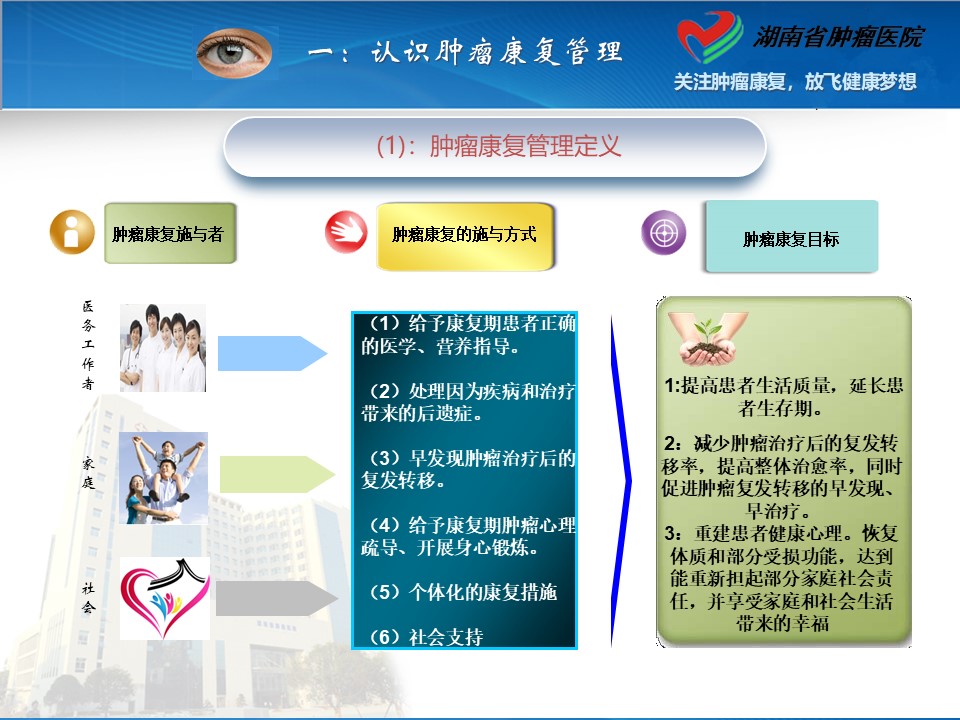 一：认识肿瘤康复管理

湖南省肿瘤医院

关注肿瘤康复，放飞健康梦想

(1)：肿瘤康复管理定义

肿瘤康复施与者

肿瘤康复的施与方式

肿瘤康复目标

医务工作者

家庭

社会

（1）给予康复期患者正确的医学、营养指导。

（2）处理因为疾病和治疗带来的后遗症。

（3）早发现肿瘤治疗后的复发转移。

（4）给予康复期肿瘤心理疏导、开展身心锻炼。

（5）个体化的康复措施

（6）社会支持

1:提高患者生活质量，延长患者生存期。

2：减少肿瘤治疗后的复发转移率，提高整体治愈率，同时促进肿瘤复发转移的早发现、早治疗。

3：重建患者健康心理。恢复体质和部分受损功能，达到能重新担起部分家庭社会责任，并享受家庭和社会生活带来的幸福